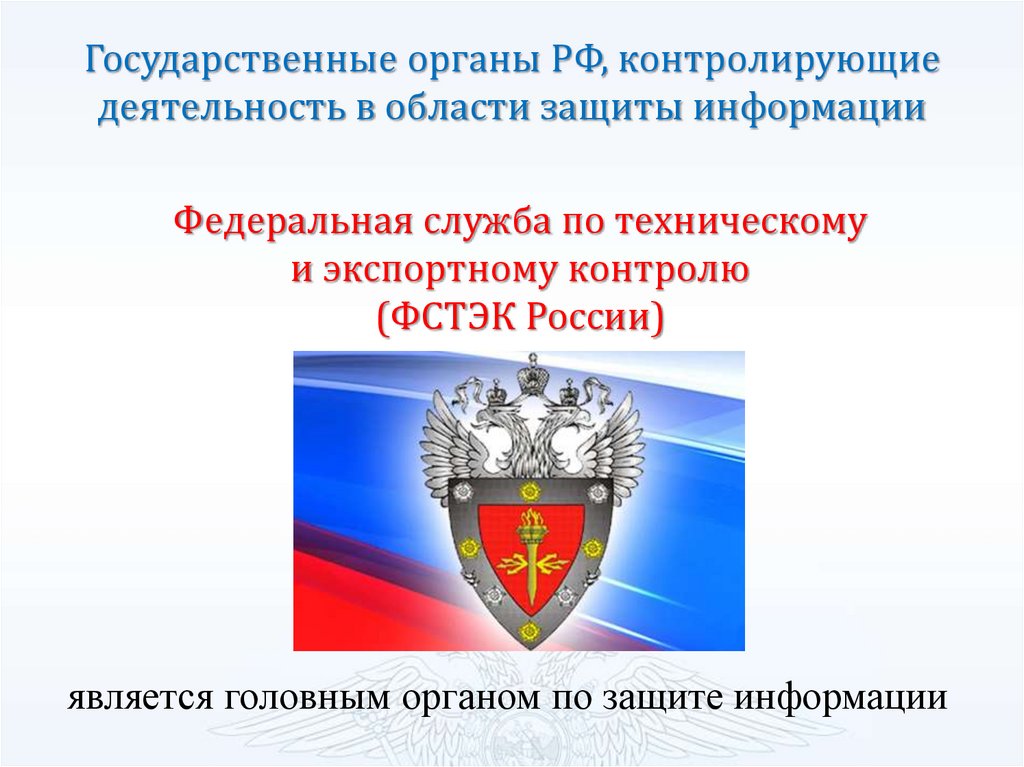 Государственные органы РФ, контролирующие деятельность в области защиты информации

Федеральная служба по техническому и экспортному контролю (ФСТЭК России)

является головным органом по защите информации